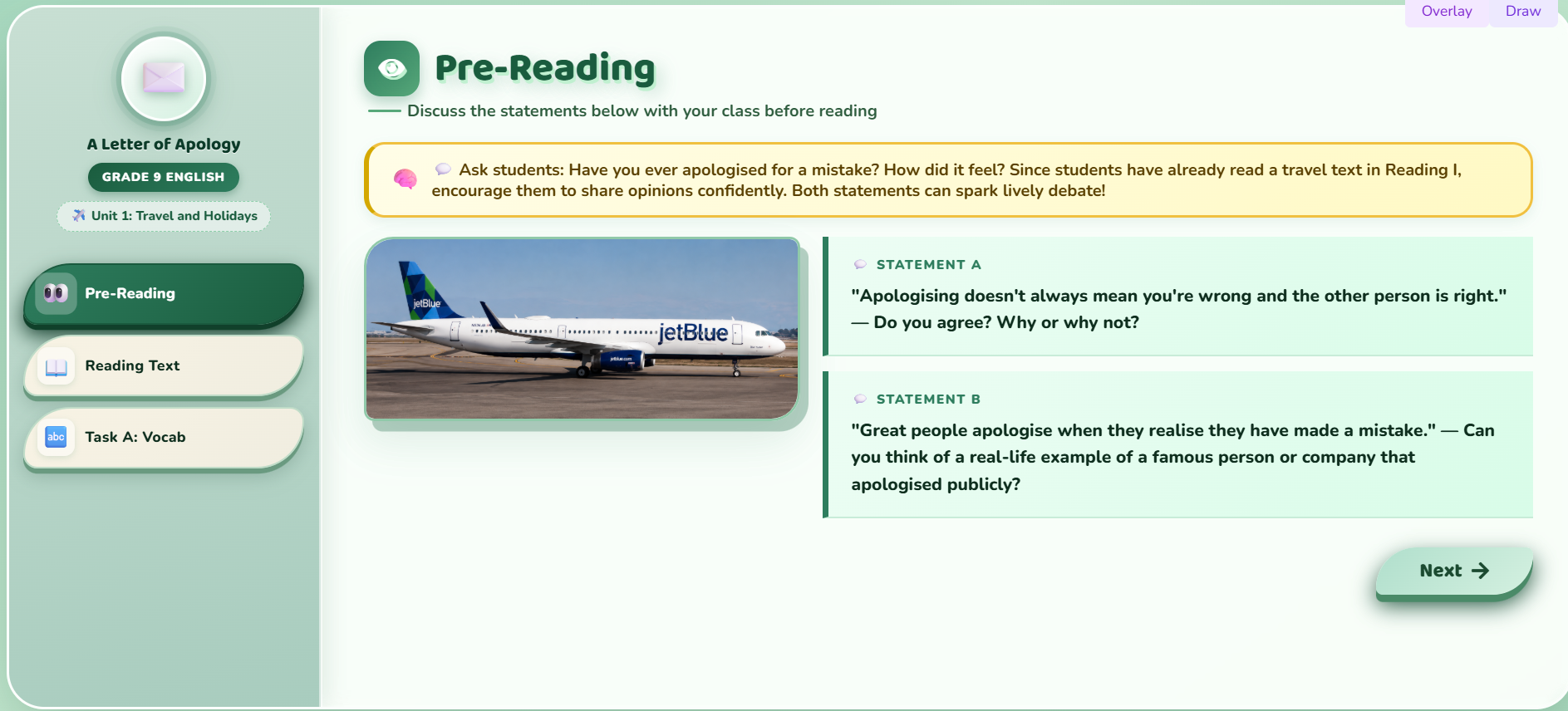 Overlay Draw

A Letter of Apology
GRADE 9 ENGLISH
Unit 1: Travel and Holidays

Pre-Reading
Reading Text
abc Task A: Vocab

Pre-Reading
Discuss the statements below with your class before reading

Ask students: Have you ever apologised for a mistake? How did it feel? Since students have already read a travel text in Reading I, encourage them to share opinions confidently. Both statements can spark lively debate!

jetBlue

jetBlue

STATEMENT A
"Apologising doesn't always mean you're wrong and the other person is right." — Do you agree? Why or why not?

STATEMENT B
"Great people apologise when they realise they have made a mistake." — Can you think of a real-life example of a famous person or company that apologised publicly?

Next